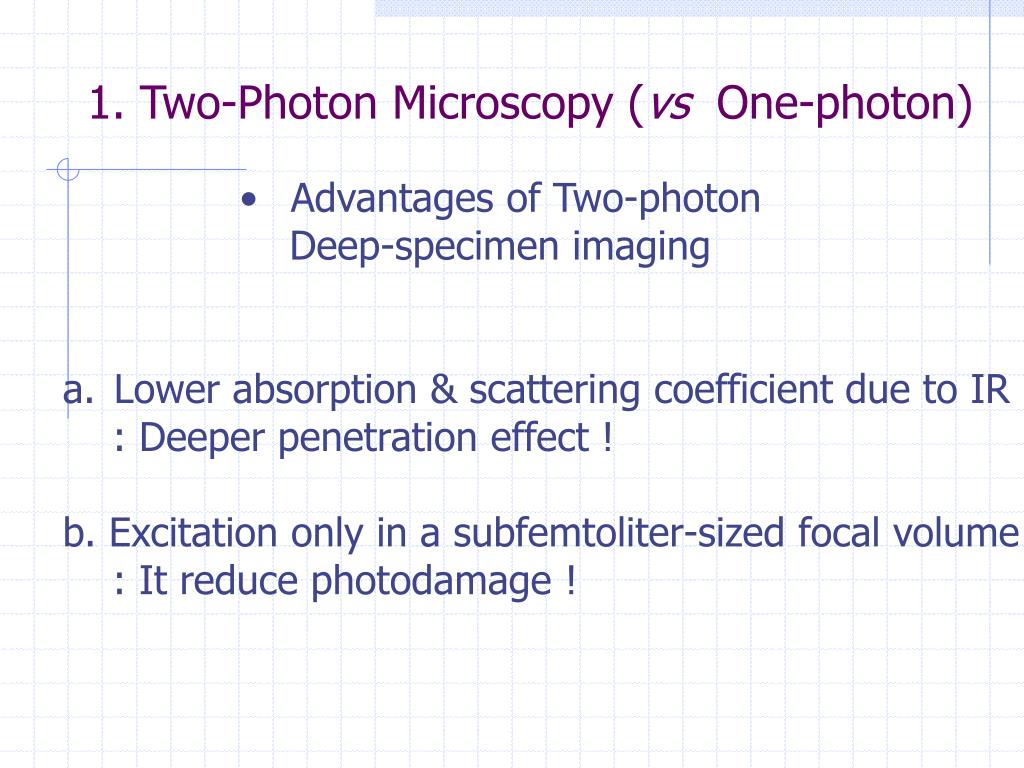 1. Two-Photon Microscopy (vs One-photon)

• Advantages of Two-photon
Deep-specimen imaging

a. Lower absorption & scattering coefficient due to IR
: Deeper penetration effect !

b. Excitation only in a subfemtoliter-sized focal volume
: It reduce photodamage !